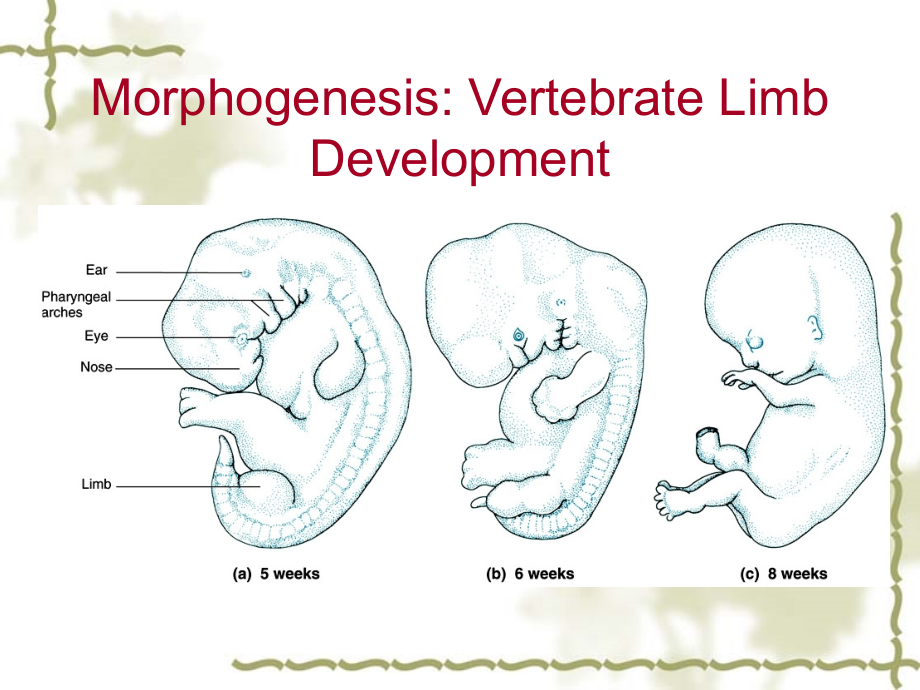 Morphogenesis: Vertebrate Limb Development

Ear

Pharyngeal arches

Eye

Nose

Limb

(a) 5 weeks

(b) 6 weeks

(c) 8 weeks